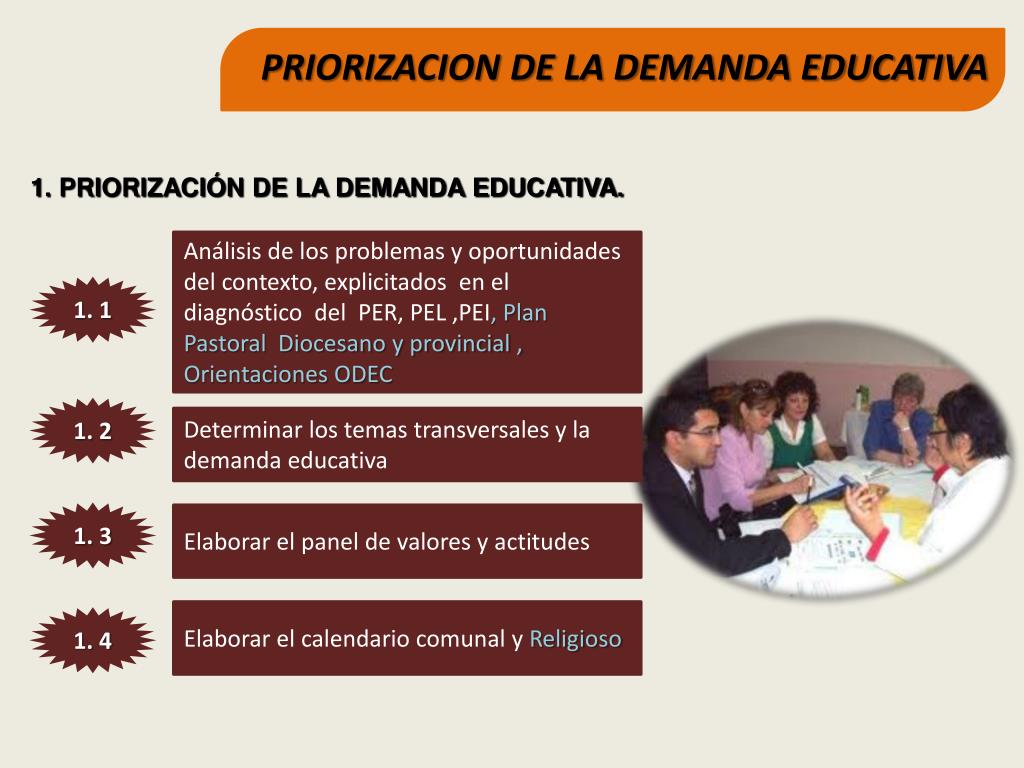 PRIORIZACION DE LA DEMANDA EDUCATIVA

1. PRIORIZACIÓN DE LA DEMANDA EDUCATIVA.

1. 1

Análisis de los problemas y oportunidades del contexto, explicitados en el diagnóstico del PER, PEL ,PEI, Plan Pastoral Diocesano y provincial , Orientaciones ODEC

1. 2

Determinar los temas transversales y la demanda educativa

1. 3

Elaborar el panel de valores y actitudes

1. 4

Elaborar el calendario comunal y Religioso